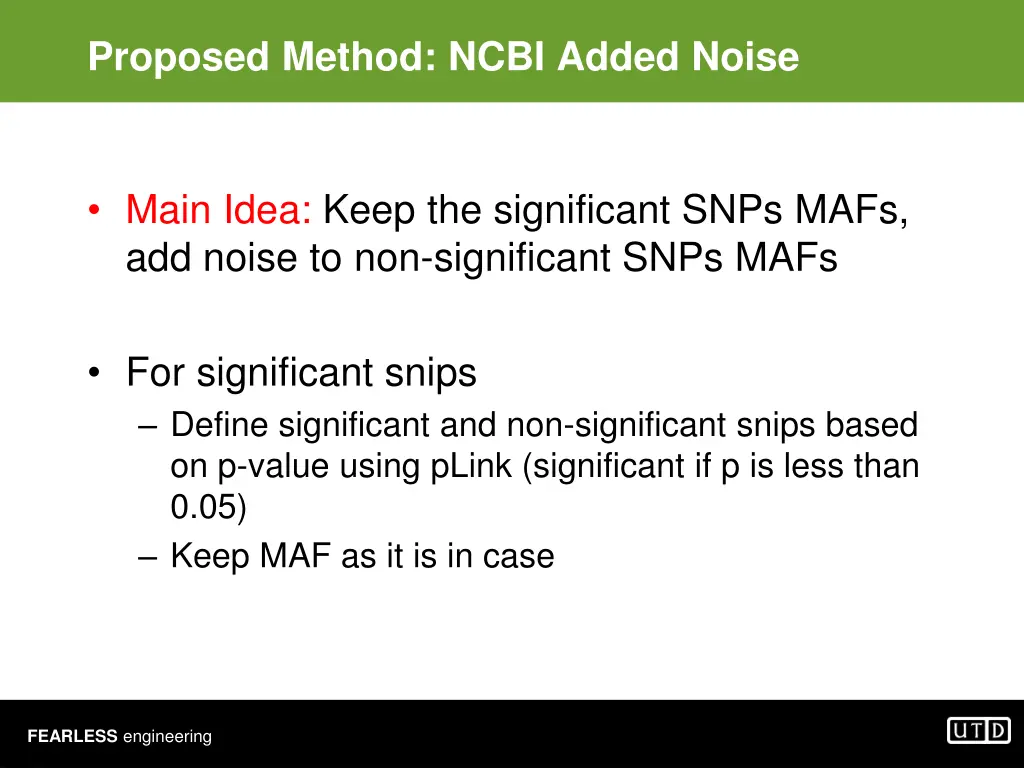 Proposed Method: NCBI Added Noise

• Main Idea: Keep the significant SNPs MAFs, add noise to non-significant SNPs MAFs

• For significant snips
– Define significant and non-significant snips based on p-value using pLink (significant if p is less than 0.05)
– Keep MAF as it is in case

FEARLESS engineering

UTD